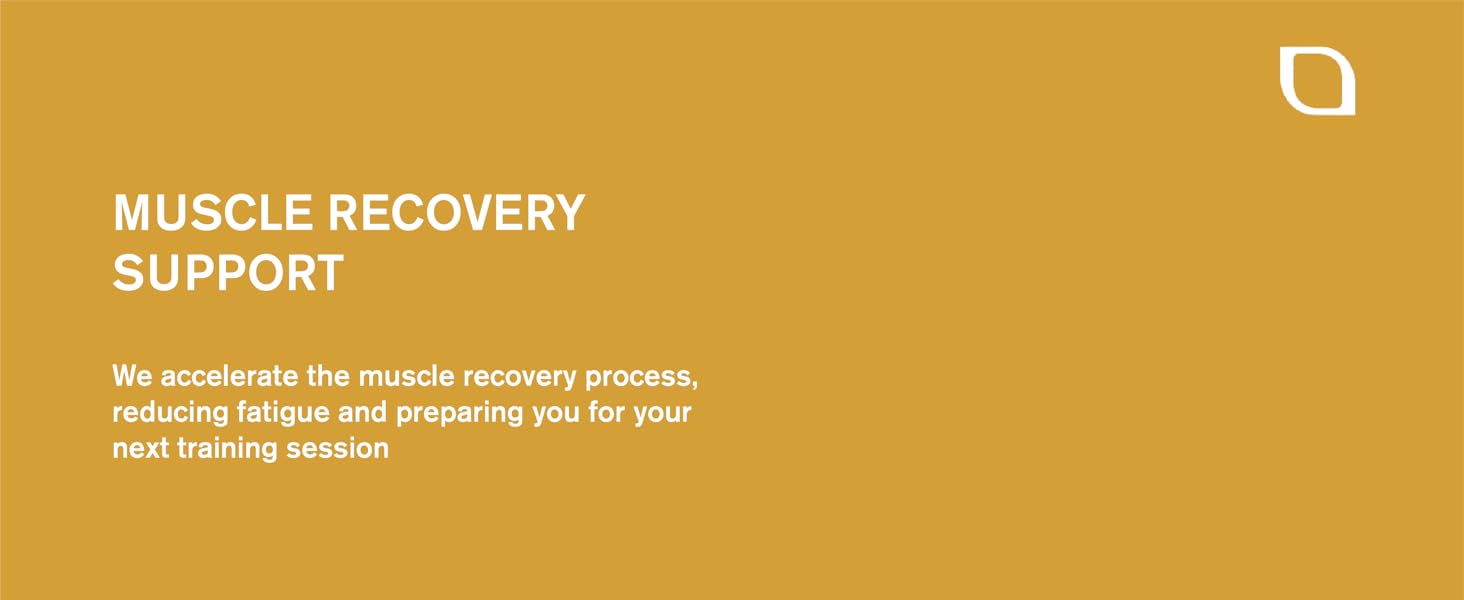 MUSCLE RECOVERY SUPPORT

We accelerate the muscle recovery process, reducing fatigue and preparing you for your next training session